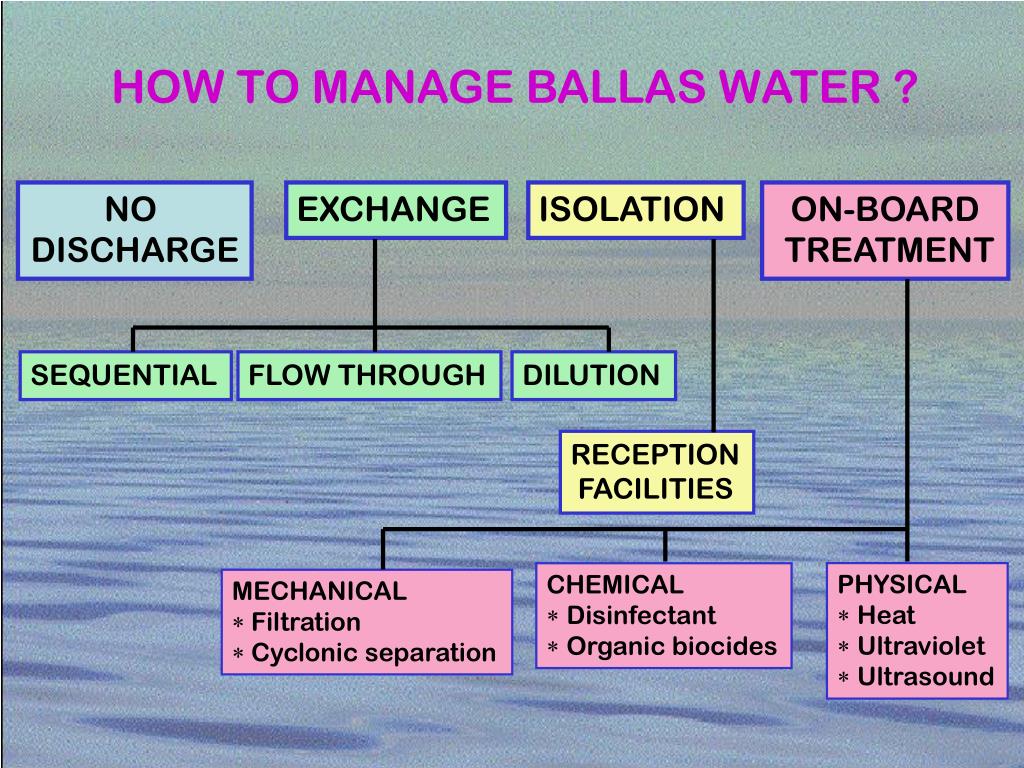 HOW TO MANAGE BALLAS WATER ?

NO DISCHARGE

EXCHANGE

ISOLATION

ON-BOARD TREATMENT

SEQUENTIAL

FLOW THROUGH

DILUTION

RECEPTION FACILITIES

MECHANICAL
∗ Filtration
∗ Cyclonic separation

CHEMICAL
∗ Disinfectant
∗ Organic biocides

PHYSICAL
∗ Heat
∗ Ultraviolet
∗ Ultrasound